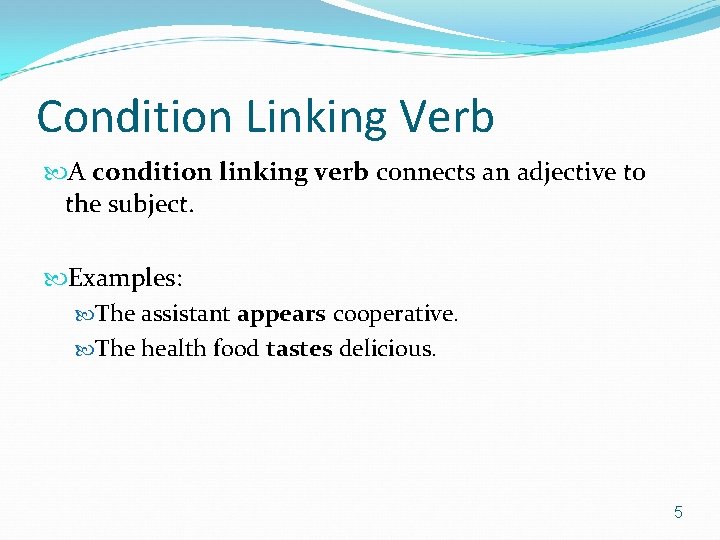 Condition Linking Verb

A condition linking verb connects an adjective to the subject.

Examples:

The assistant appears cooperative.

The health food tastes delicious.

5